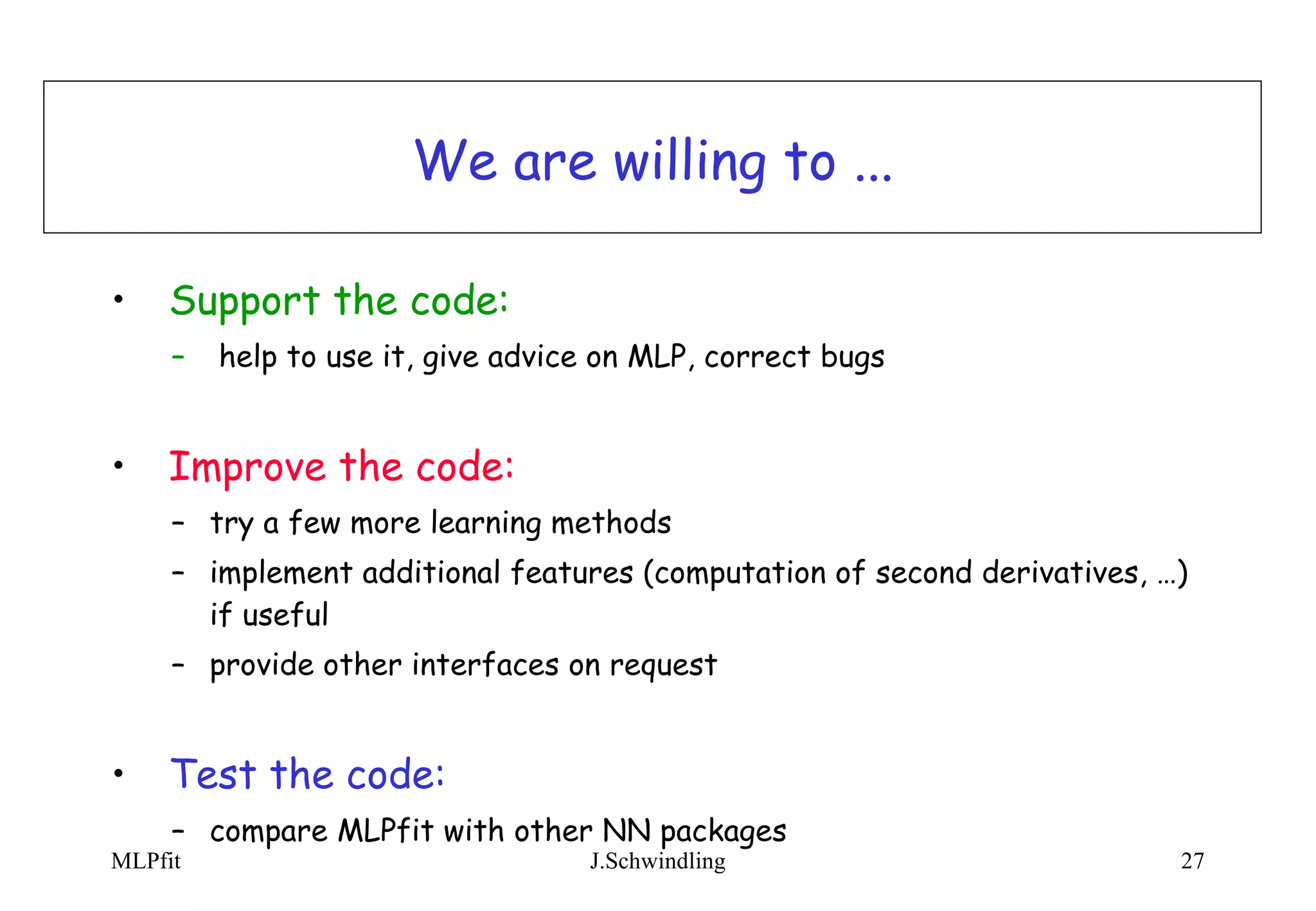 We are willing to ...

• Support the code:
– help to use it, give advice on MLP, correct bugs

• Improve the code:
– try a few more learning methods
– implement additional features (computation of second derivatives, …) if useful
– provide other interfaces on request

• Test the code:
– compare MLPfit with other NN packages

MLPfit J.Schwindling 27